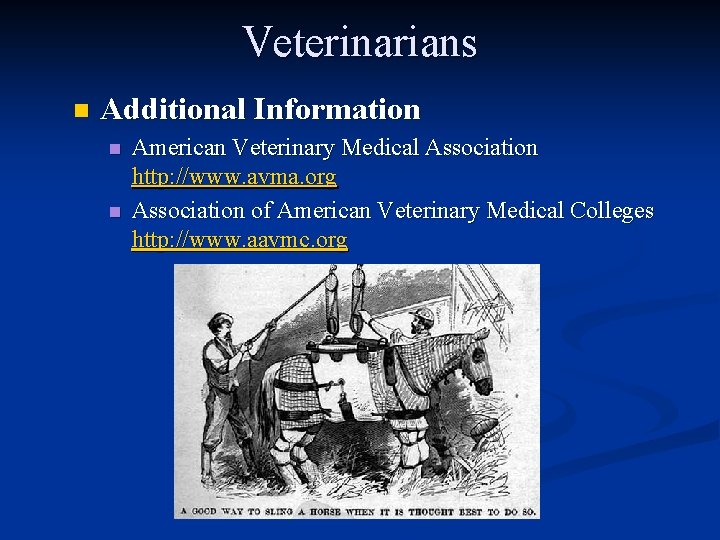 Veterinarians

Additional Information

American Veterinary Medical Association http://www.avma.org

Association of American Veterinary Medical Colleges http://www.aavmc.org

A GOOD WAY TO SLING A HORSE WHEN IT IS THOUGHT BEST TO DO SO.